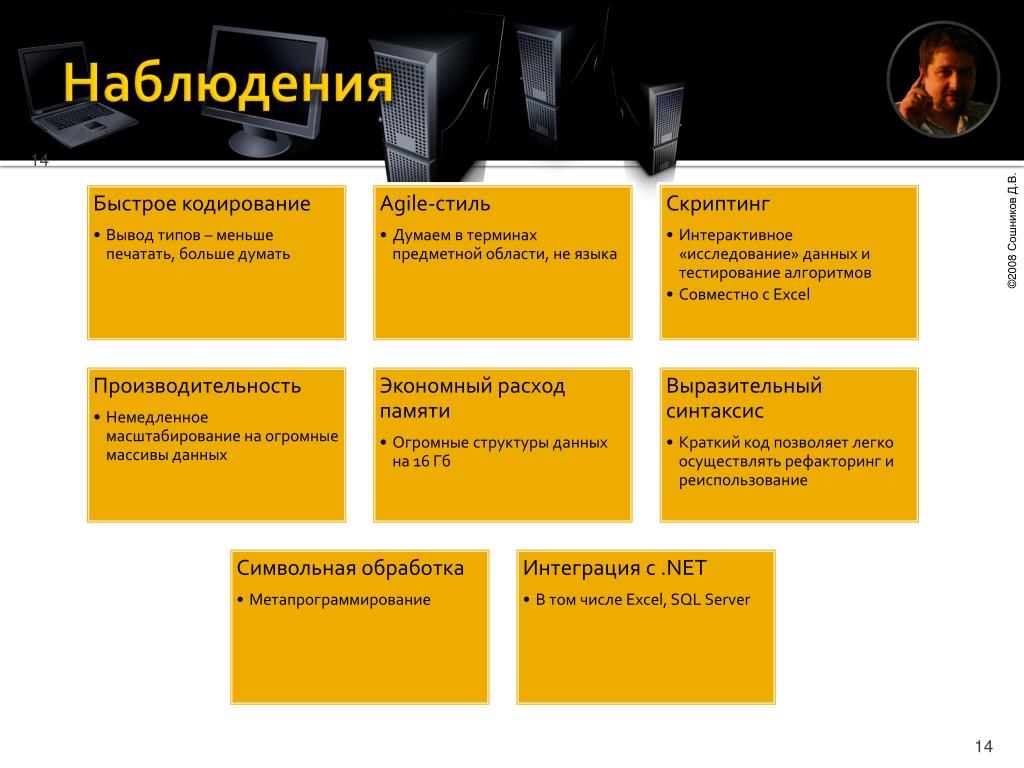 Наблюдения

14

©2008 Сошников Д.В.

Быстрое кодирование
• Вывод типов – меньше печатать, больше думать

Agile-стиль
• Думаем в терминах предметной области, не языка

Скриптинг
• Интерактивное «исследование» данных и тестирование алгоритмов
• Совместно с Excel

Производительность
• Немедленное масштабирование на огромные массивы данных

Экономный расход памяти
• Огромные структуры данных на 16 Гб

Выразительный синтаксис
• Краткий код позволяет легко осуществлять рефакторинг и реиспользование

Символьная обработка
• Метапрограммирование

Интеграция с .NET
• В том числе Excel, SQL Server

14